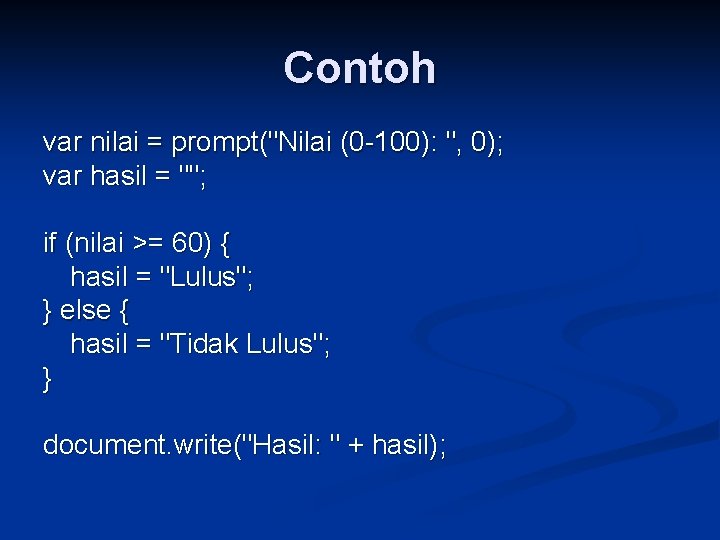 Contoh

var nilai = prompt("Nilai (0-100): ", 0);
var hasil = "";

if (nilai >= 60) {
  hasil = "Lulus";
} else {
  hasil = "Tidak Lulus";
}

document.write("Hasil: " + hasil);